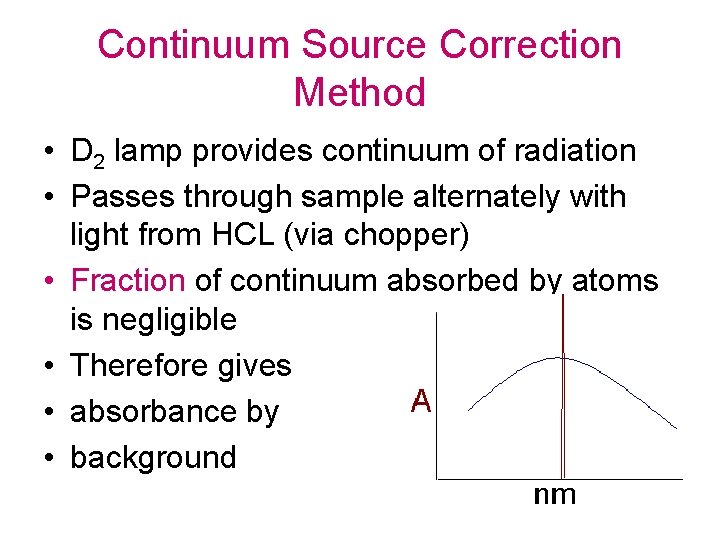 Continuum Source Correction Method

• $D_2$ lamp provides continuum of radiation
• Passes through sample alternately with light from HCL (via chopper)
• Fraction of continuum absorbed by atoms is negligible
• Therefore gives
• absorbance by
• background

A

nm